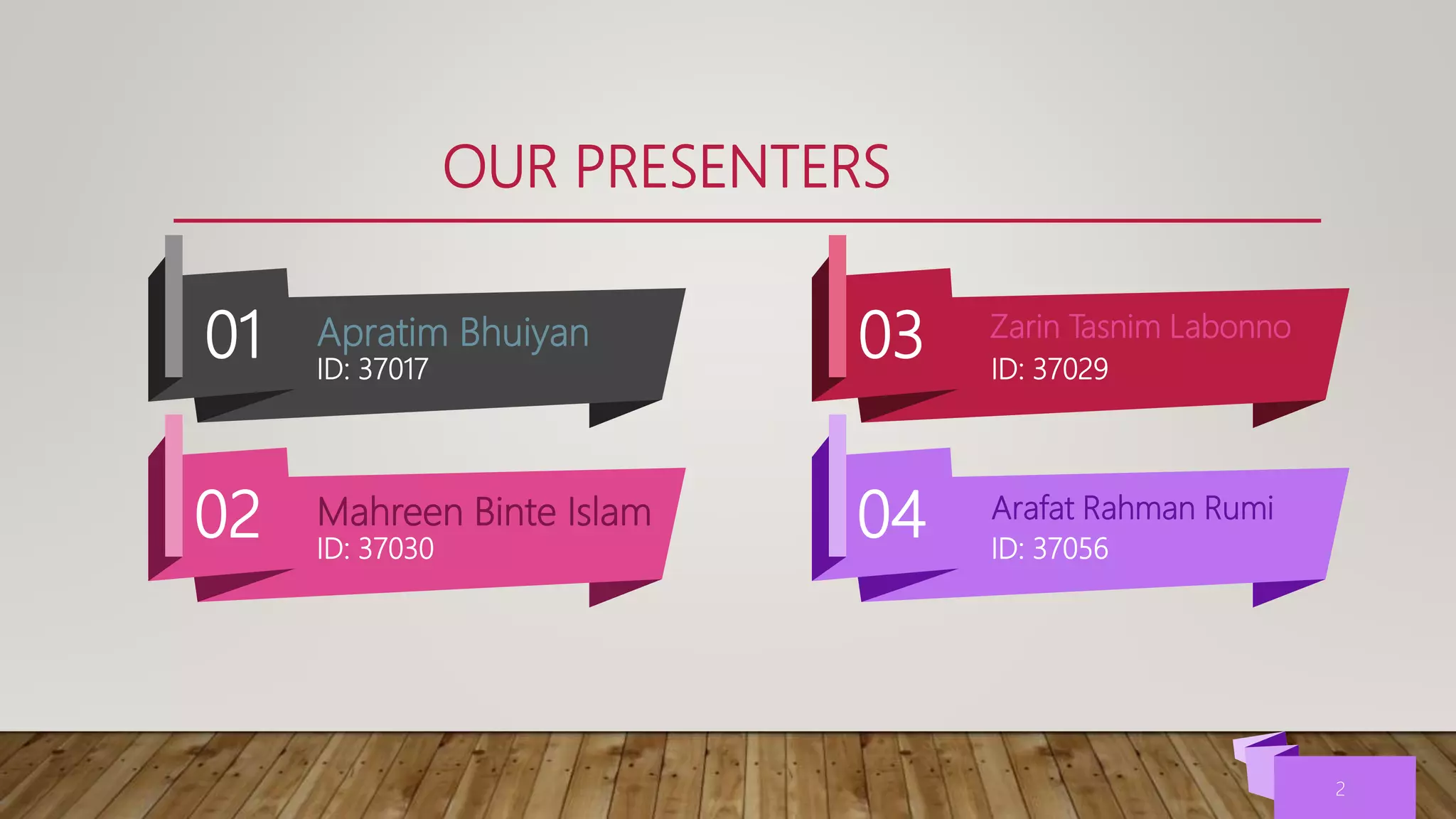 OUR PRESENTERS

01
Apratim Bhuiyan
ID: 37017

02
Mahreen Binte Islam
ID: 37030

03
Zarin Tasnim Labonno
ID: 37029

04
Arafat Rahman Rumi
ID: 37056

2